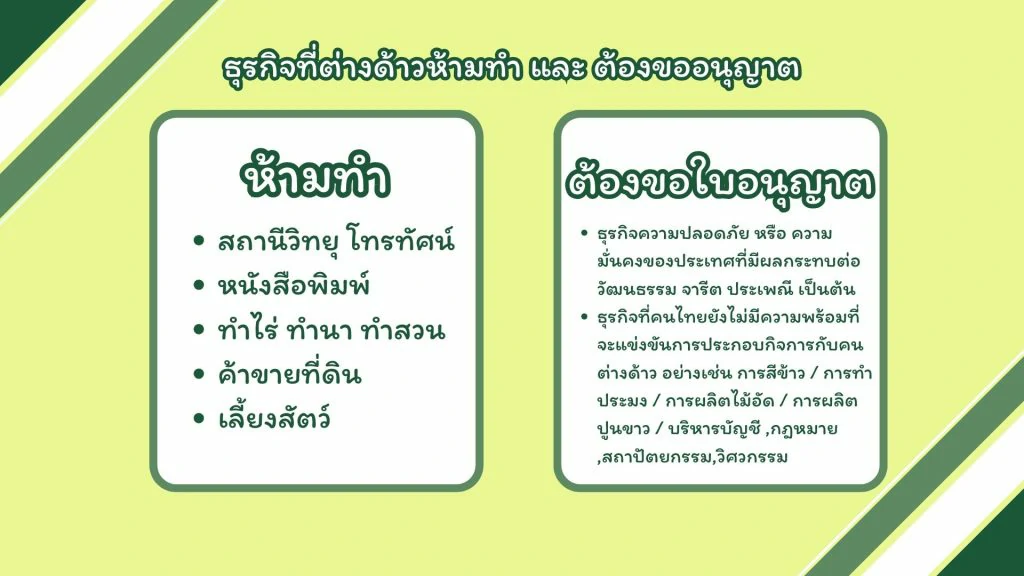 ธุรกิจที่ต่างด้าวห้ามทำ และ ต้องขออนุญาต

ห้ามทำ

• สถานีวิทยุ โทรทัศน์
• หนังสือพิมพ์
• ทำไร่ ทำนา ทำสวน
• ค้าขายที่ดิน
• เลี้ยงสัตว์

ต้องขอใบอนุญาต

• ธุรกิจความปลอดภัย หรือ ความมั่นคงของประเทศที่มีผลกระทบต่อวัฒนธรรม จารีต ประเพณี เป็นต้น
• ธุรกิจที่คนไทยยังไม่มีความพร้อมที่จะแข่งขันการประกอบกิจการกับคนต่างด้าว อย่างเช่น การสีข้าว / การทำประมง / การผลิตไม้อัด / การผลิตปูนขาว / บริหารบัญชี ,กฎหมาย ,สถาปัตยกรรม,วิศวกรรม